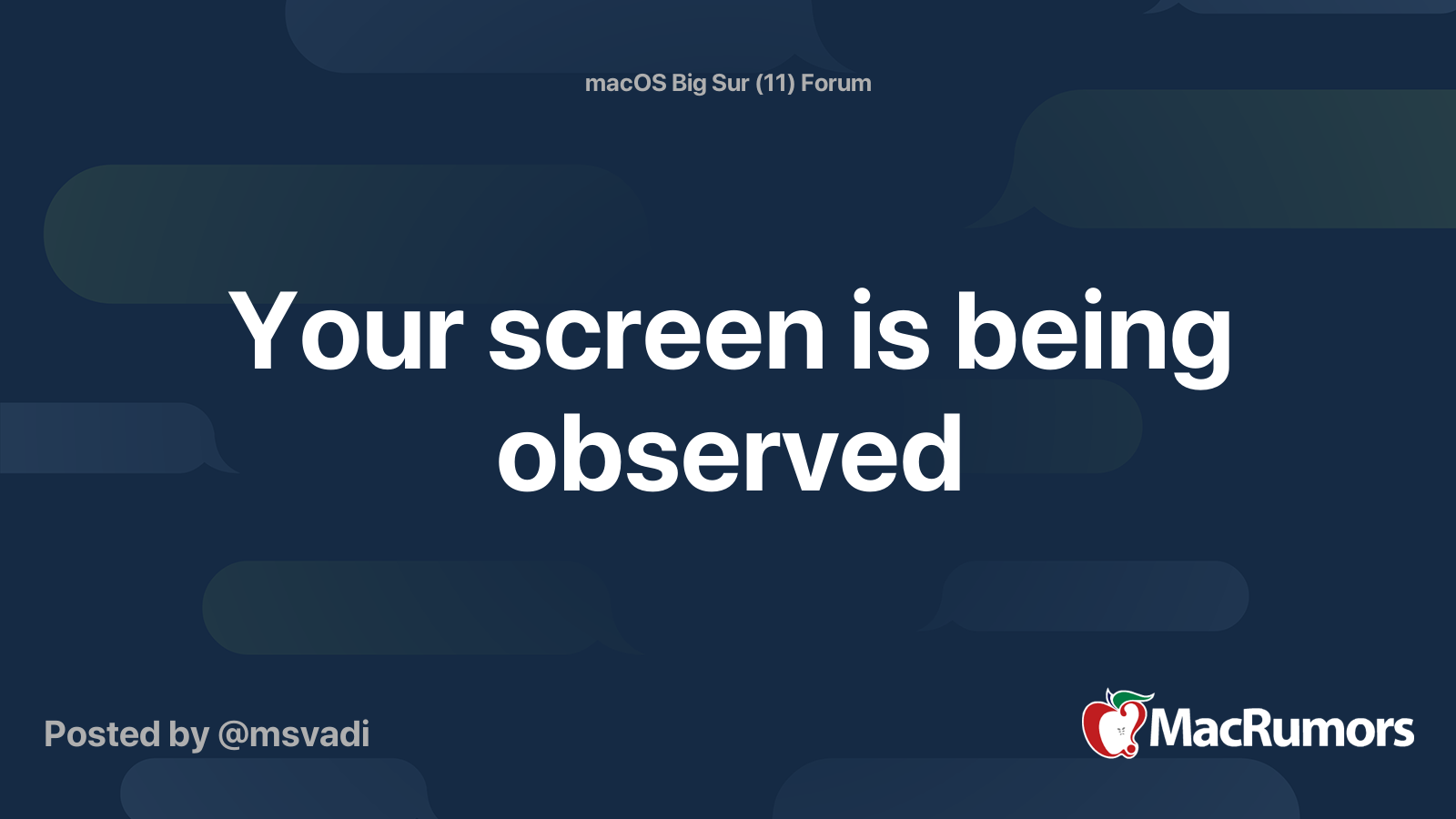 macOS Big Sur (11) Forum

Your screen is being observed

Posted by @msvadi

MacRumors